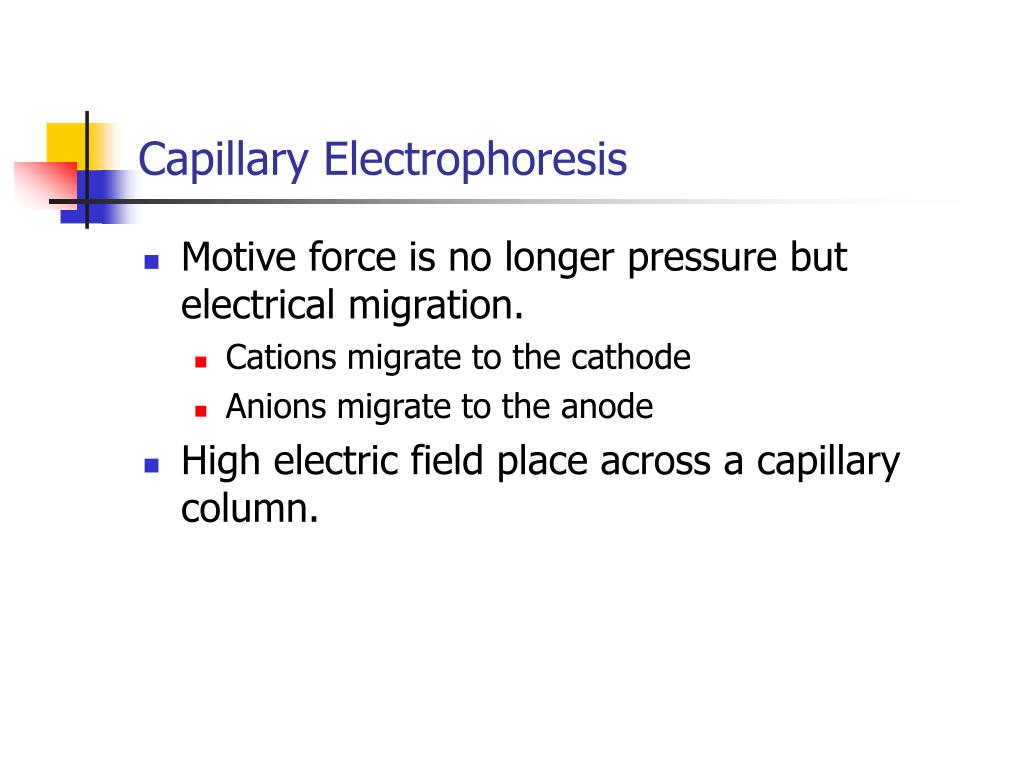 Capillary Electrophoresis

- Motive force is no longer pressure but electrical migration.
  - Cations migrate to the cathode
  - Anions migrate to the anode
- High electric field place across a capillary column.